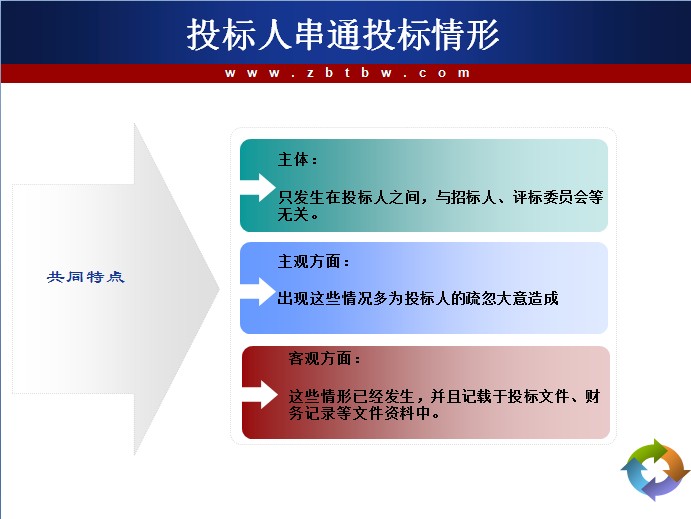 投标人串通投标情形

www.zbtbw.com

共同特点

主体：

只发生在投标人之间，与招标人、评标委员会等无关。

主观方面：

出现这些情况多为投标人的疏忽大意造成

客观方面：

这些情形已经发生，并且记载于投标文件、财务记录等文件资料中。